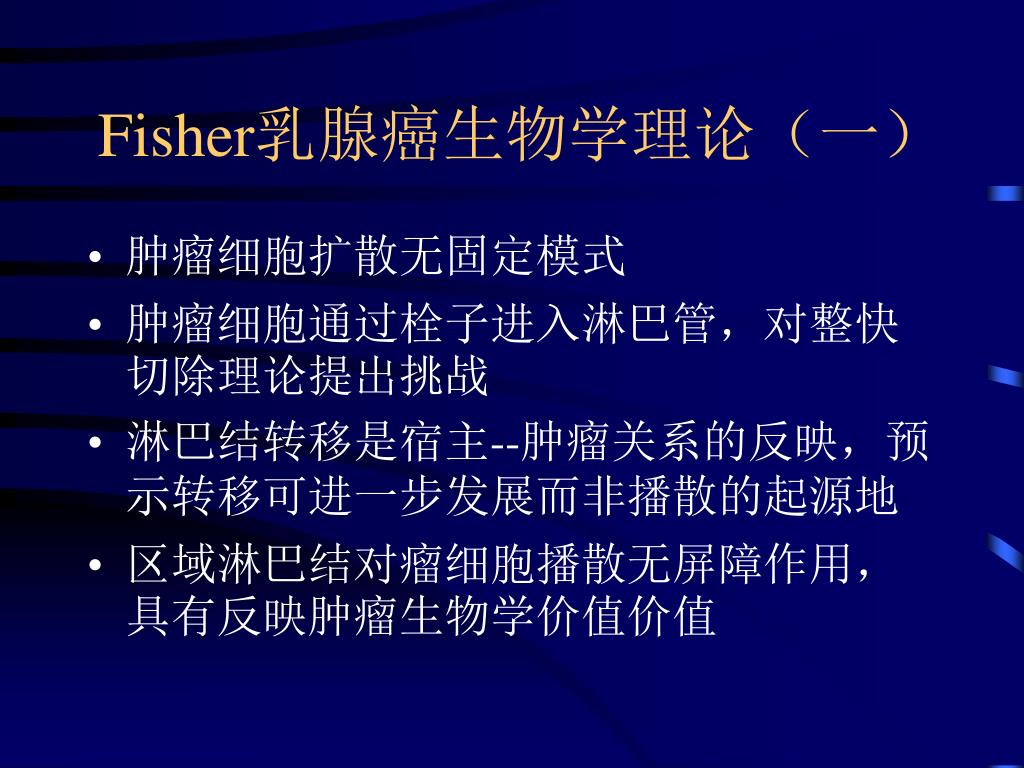 Fisher乳腺癌生物学理论（一）

• 肿瘤细胞扩散无固定模式
• 肿瘤细胞通过栓子进入淋巴管，对整快切除理论提出挑战
• 淋巴结转移是宿主--肿瘤关系的反映，预示转移可进一步发展而非播散的起源地
• 区域淋巴结对瘤细胞播散无屏障作用，具有反映肿瘤生物学价值价值